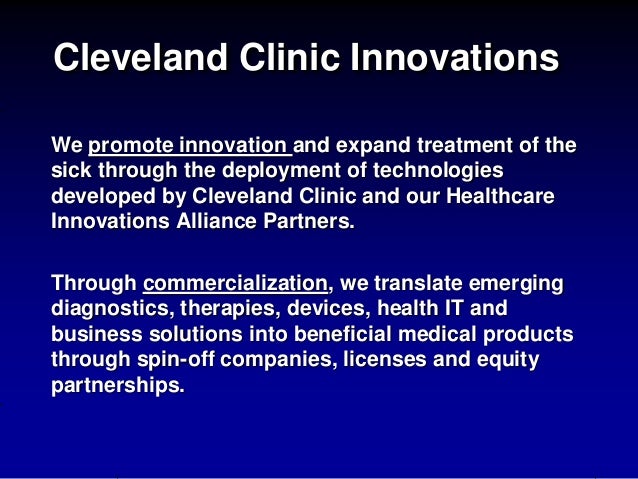 Cleveland Clinic Innovations

We promote innovation and expand treatment of the sick through the deployment of technologies developed by Cleveland Clinic and our Healthcare Innovations Alliance Partners.

Through commercialization, we translate emerging diagnostics, therapies, devices, health IT and business solutions into beneficial medical products through spin-off companies, licenses and equity partnerships.